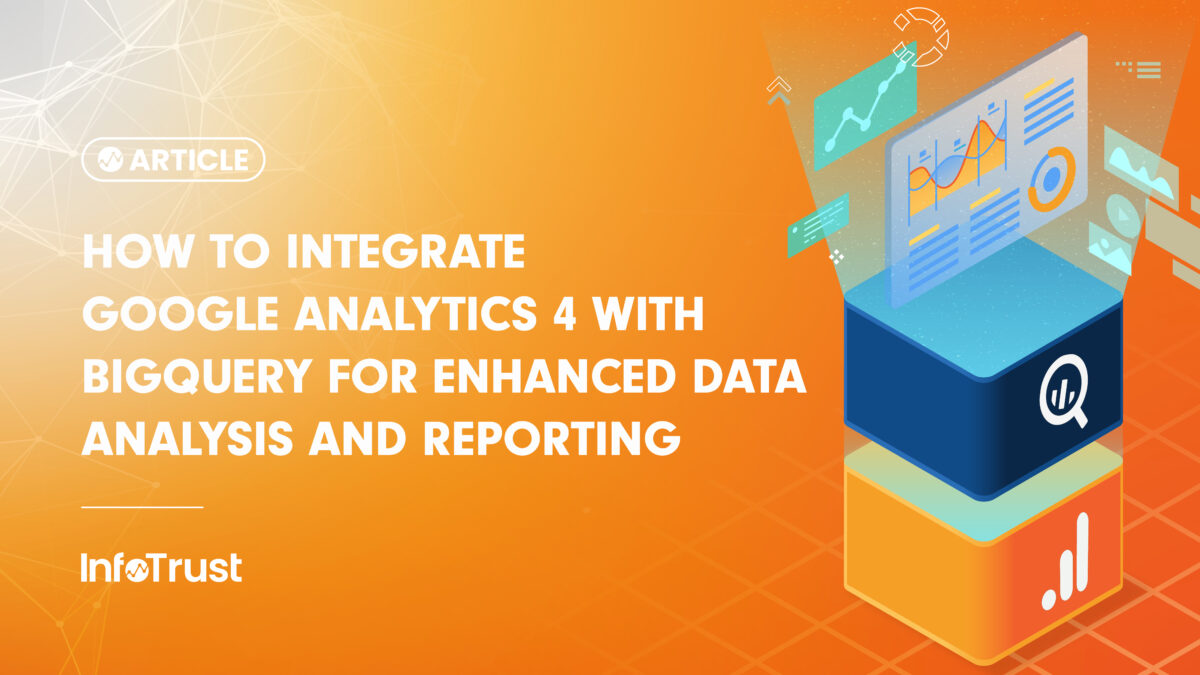 ARTICLE

HOW TO INTEGRATE GOOGLE ANALYTICS 4 WITH BIGQUERY FOR ENHANCED DATA ANALYSIS AND REPORTING

InfoTrust